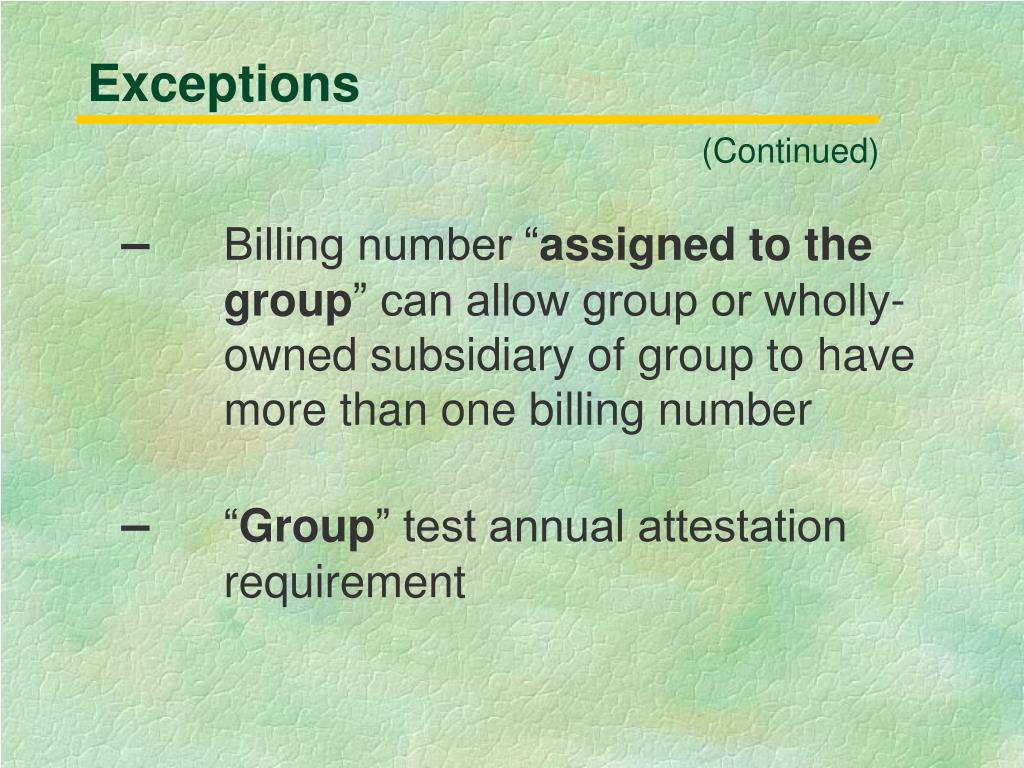 Exceptions

(Continued)

– Billing number “assigned to the group” can allow group or wholly-owned subsidiary of group to have more than one billing number

– “Group” test annual attestation requirement